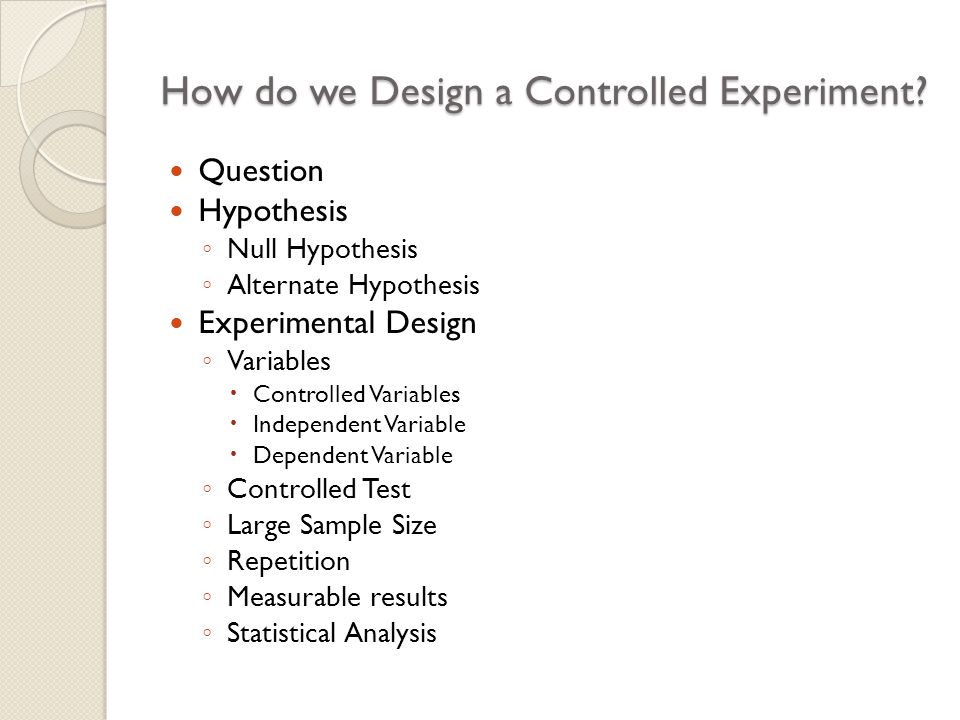 How do we Design a Controlled Experiment?

- Question
- Hypothesis
  - Null Hypothesis
  - Alternate Hypothesis
- Experimental Design
  - Variables
    - Controlled Variables
    - Independent Variable
    - Dependent Variable
  - Controlled Test
  - Large Sample Size
  - Repetition
  - Measurable results
  - Statistical Analysis